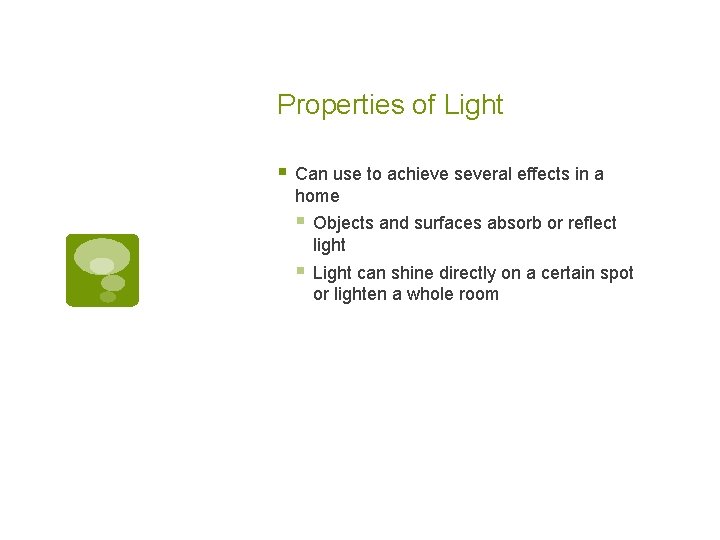 Properties of Light

- Can use to achieve several effects in a home
  - Objects and surfaces absorb or reflect light
  - Light can shine directly on a certain spot or lighten a whole room